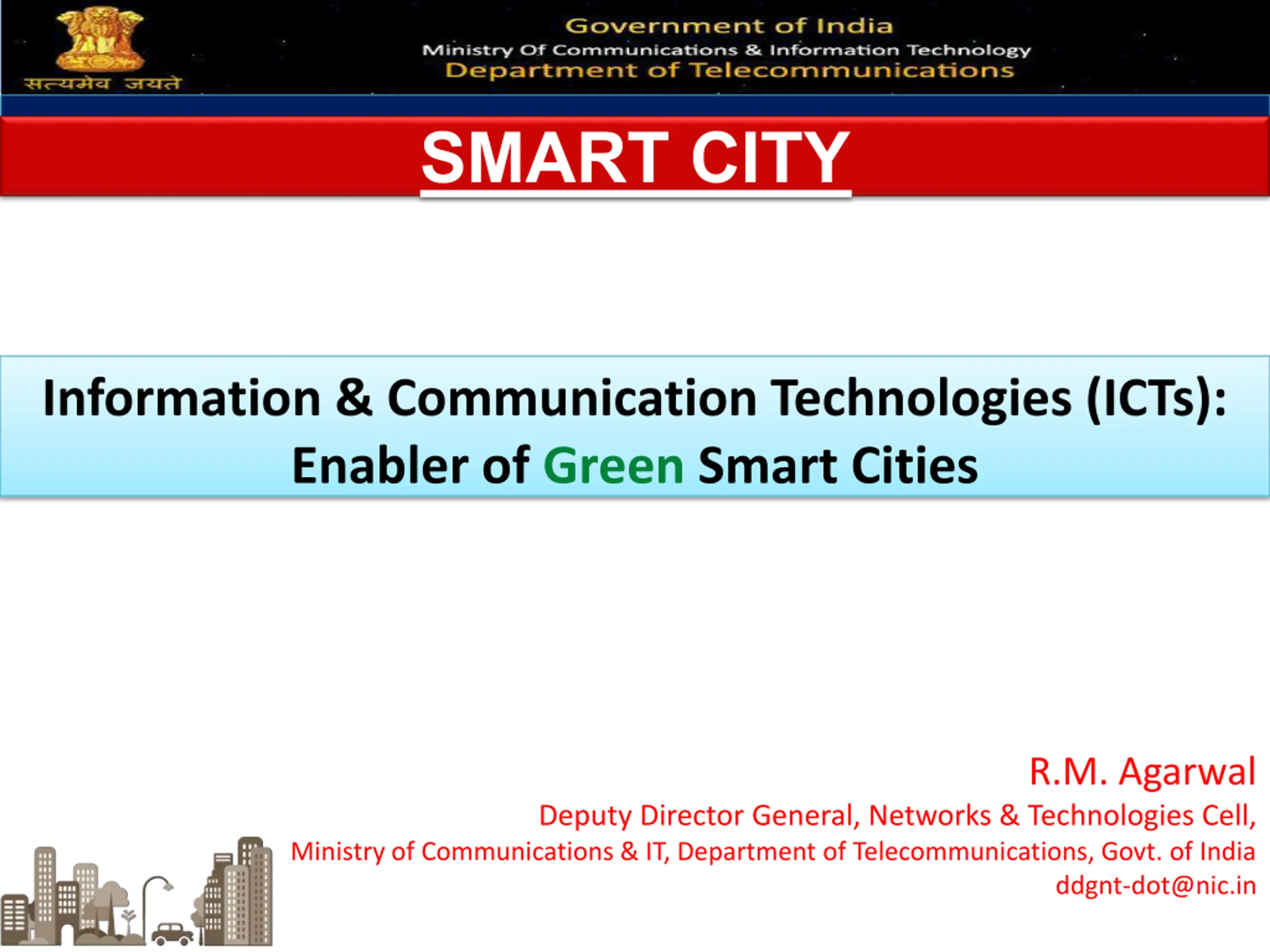 सत्यमेव जयते

Government of India
Ministry Of Communications & Information Technology
Department of Telecommunications

SMART CITY

Information & Communication Technologies (ICTs):
Enabler of Green Smart Cities

R.M. Agarwal
Deputy Director General, Networks & Technologies Cell,
Ministry of Communications & IT, Department of Telecommunications, Govt. of India
ddgnt-dot@nic.in